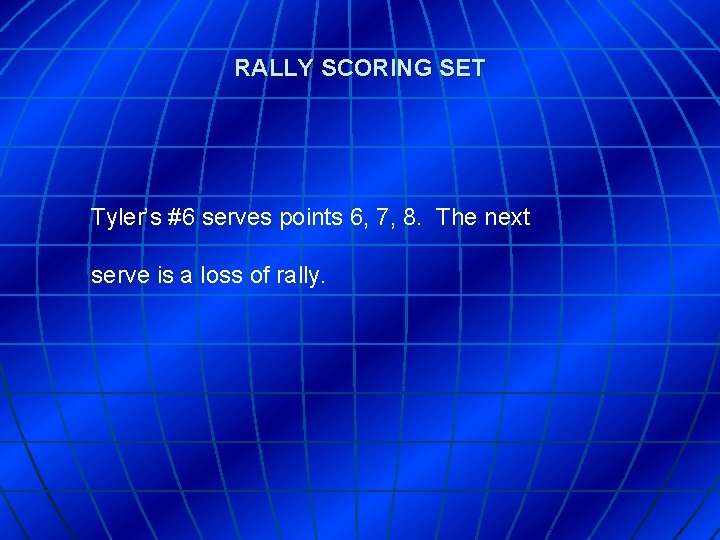 RALLY SCORING SET

Tyler's #6 serves points 6, 7, 8.  The next serve is a loss of rally.